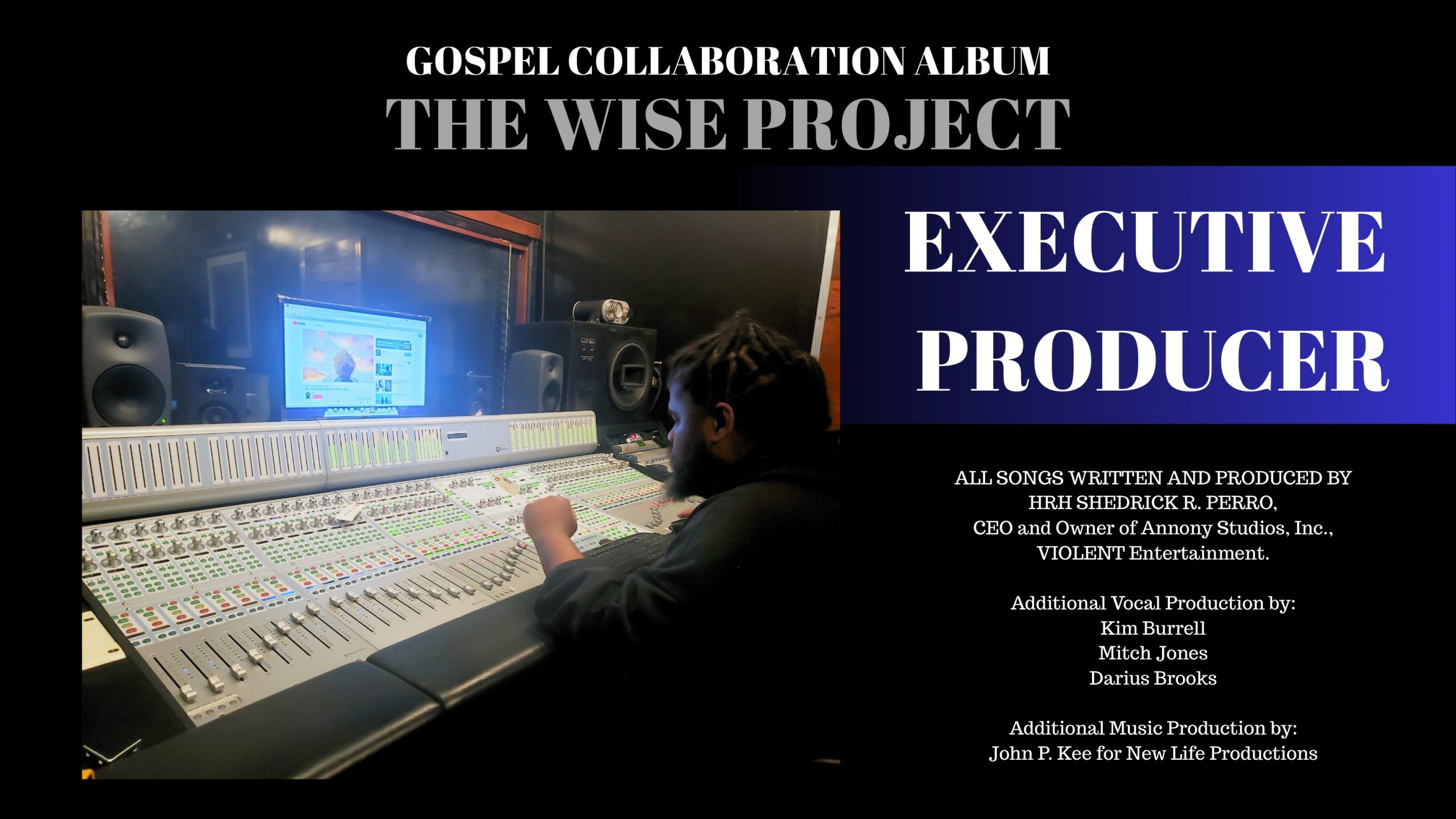 GOSPEL COLLABORATION ALBUM
THE WISE PROJECT

EXECUTIVE PRODUCER

ALL SONGS WRITTEN AND PRODUCED BY
HRH SHEDRICK R. PERRO,
CEO and Owner of Annony Studios, Inc.,
VIOLENT Entertainment.

Additional Vocal Production by:
Kim Burrell
Mitch Jones
Darius Brooks

Additional Music Production by:
John P. Kee for New Life Productions